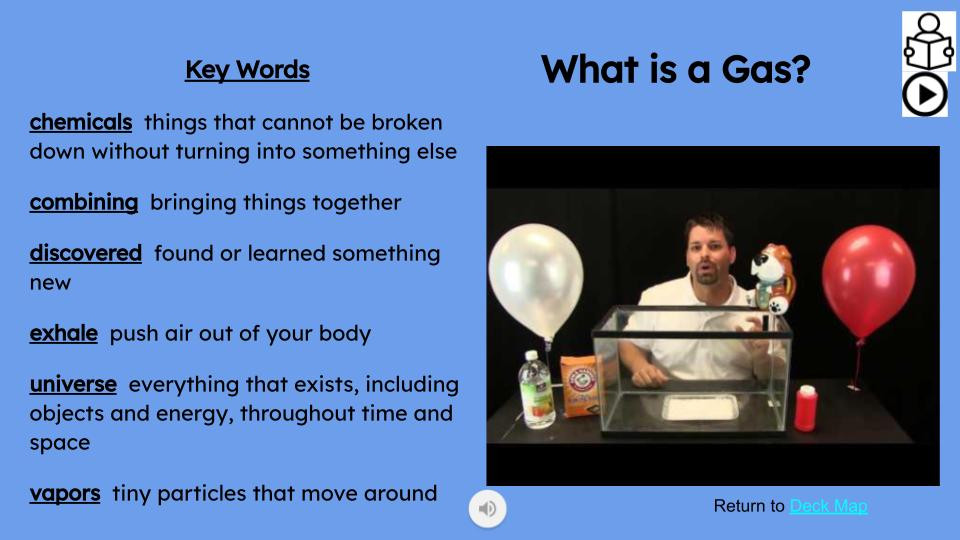 Key Words

chemicals things that cannot be broken down without turning into something else

combining bringing things together

discovered found or learned something new

exhale push air out of your body

universe everything that exists, including objects and energy, throughout time and space

vapors tiny particles that move around

What is a Gas?

Return to Deck Map